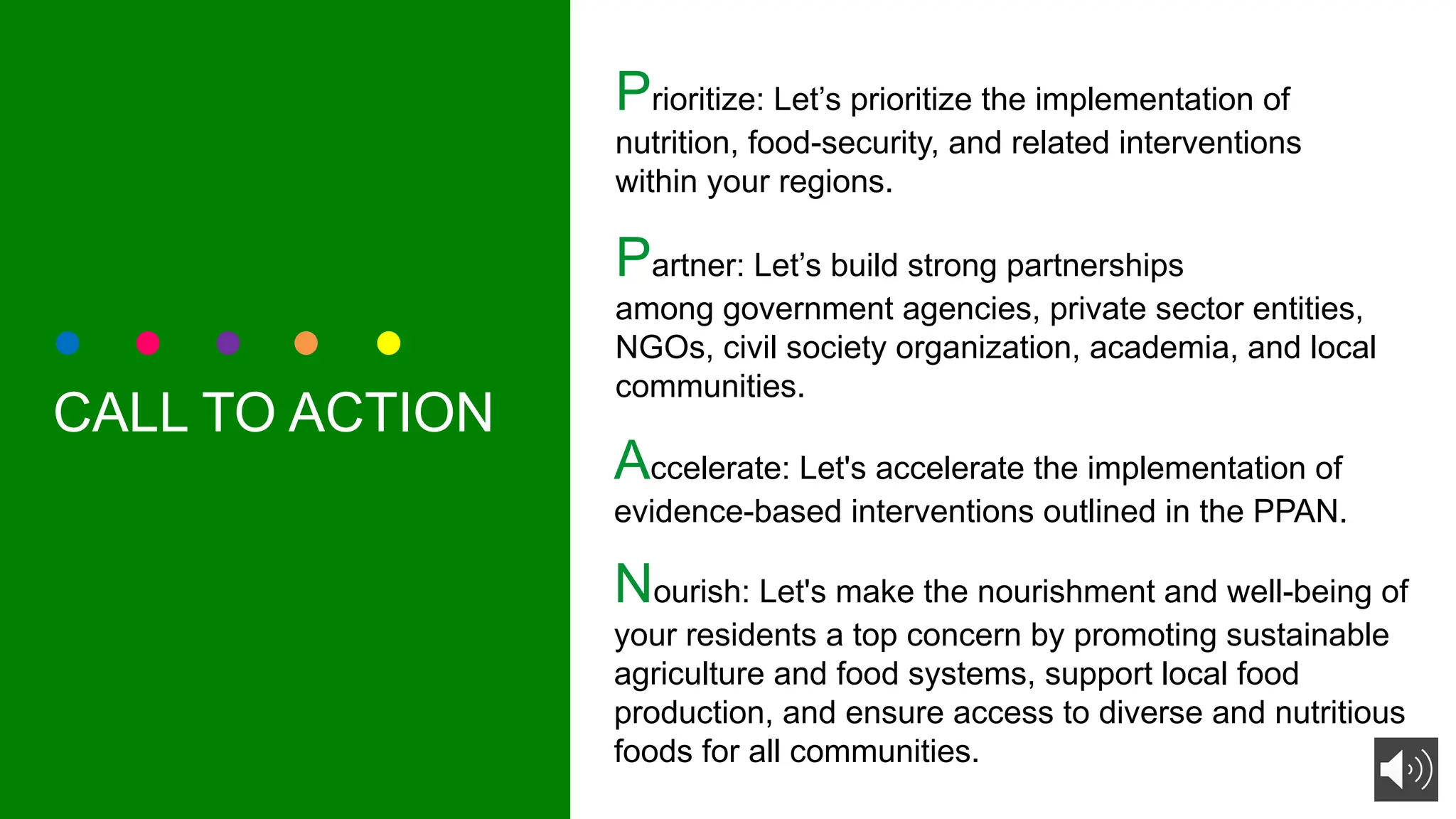 CALL TO ACTION

Prioritize: Let’s prioritize the implementation of nutrition, food-security, and related interventions within your regions.

Partner: Let’s build strong partnerships among government agencies, private sector entities, NGOs, civil society organization, academia, and local communities.

Accelerate: Let's accelerate the implementation of evidence-based interventions outlined in the PPAN.

Nourish: Let's make the nourishment and well-being of your residents a top concern by promoting sustainable agriculture and food systems, support local food production, and ensure access to diverse and nutritious foods for all communities.